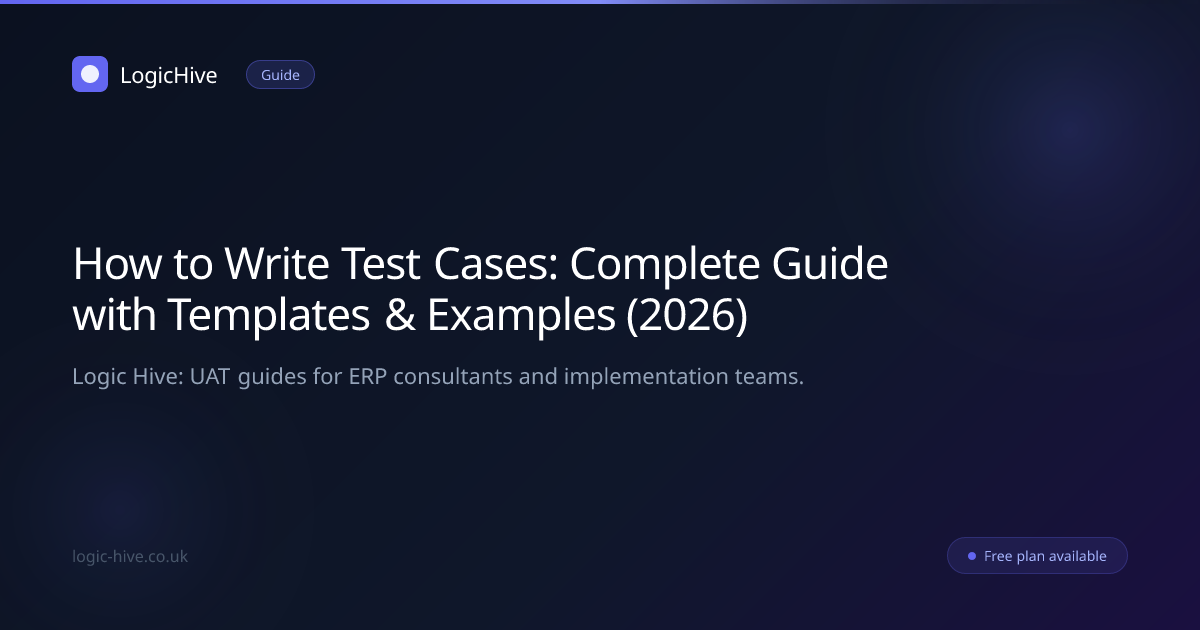 LogicHive
Guide

How to Write Test Cases: Complete Guide with Templates & Examples (2026)

Logic Hive: UAT guides for ERP consultants and implementation teams.

logic-hive.co.uk

Free plan available